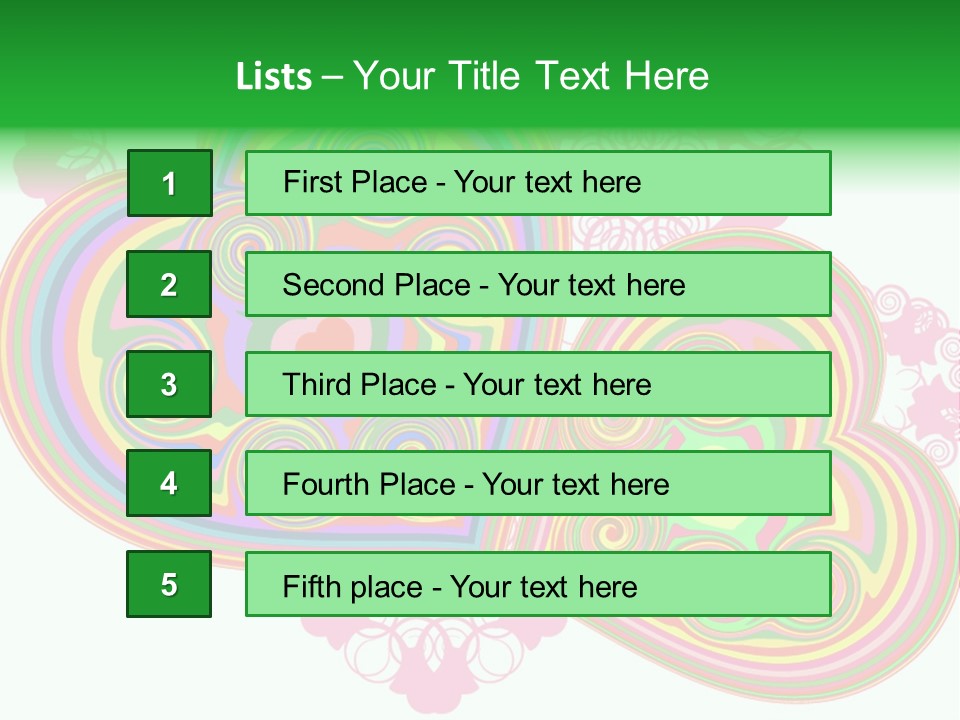 Lists – Your Title Text Here

1

First Place - Your text here

2

Second Place - Your text here

3

Third Place - Your text here

4

Fourth Place - Your text here

5

Fifth place - Your text here